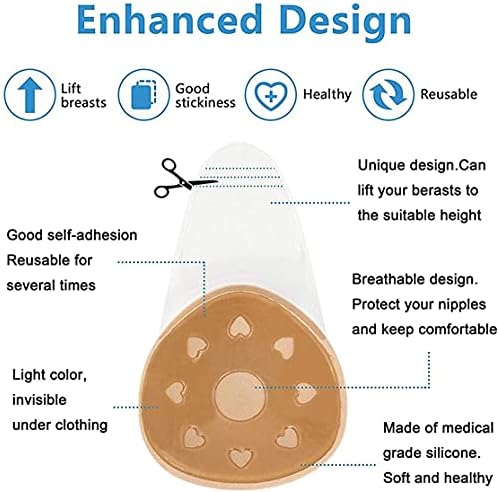 Enhanced Design

Lift breasts

Good stickiness

Healthy

Reusable

Unique design.Can lift your berasts to the suitable height

Good self-adhesion Reusable for several times

Breathable design. Protect your nipples and keep comfortable

Light color, invisible under clothing

Made of medical grade silicone. Soft and healthy